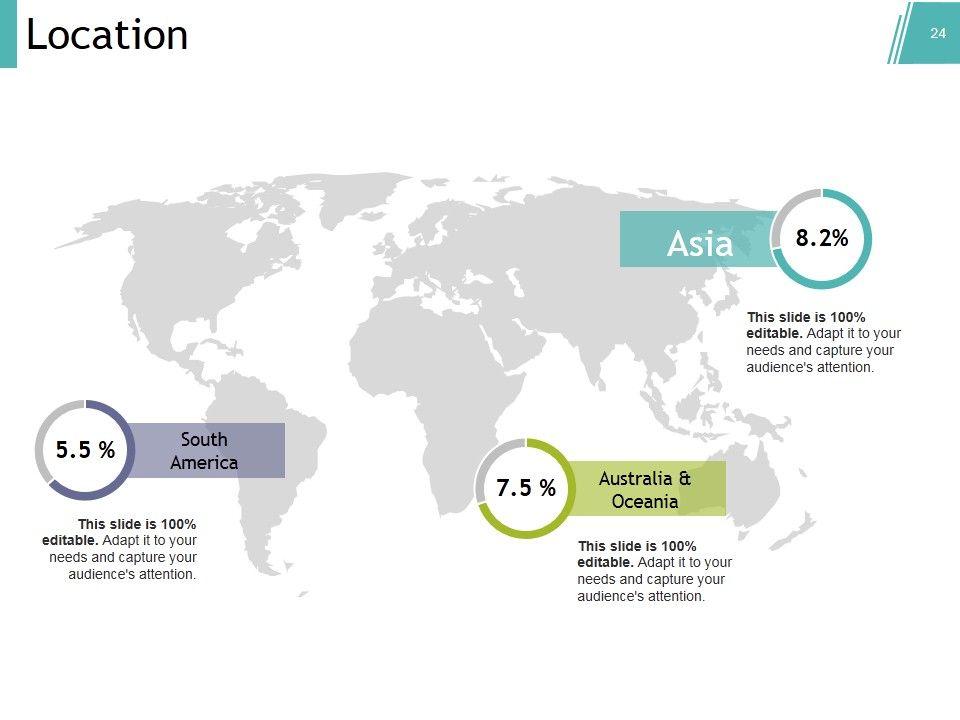 Location

24

Asia

8.2%

This slide is 100% editable. Adapt it to your needs and capture your audience's attention.

5.5 %

South America

This slide is 100% editable. Adapt it to your needs and capture your audience's attention.

7.5 %

Australia & Oceania

This slide is 100% editable. Adapt it to your needs and capture your audience's attention.